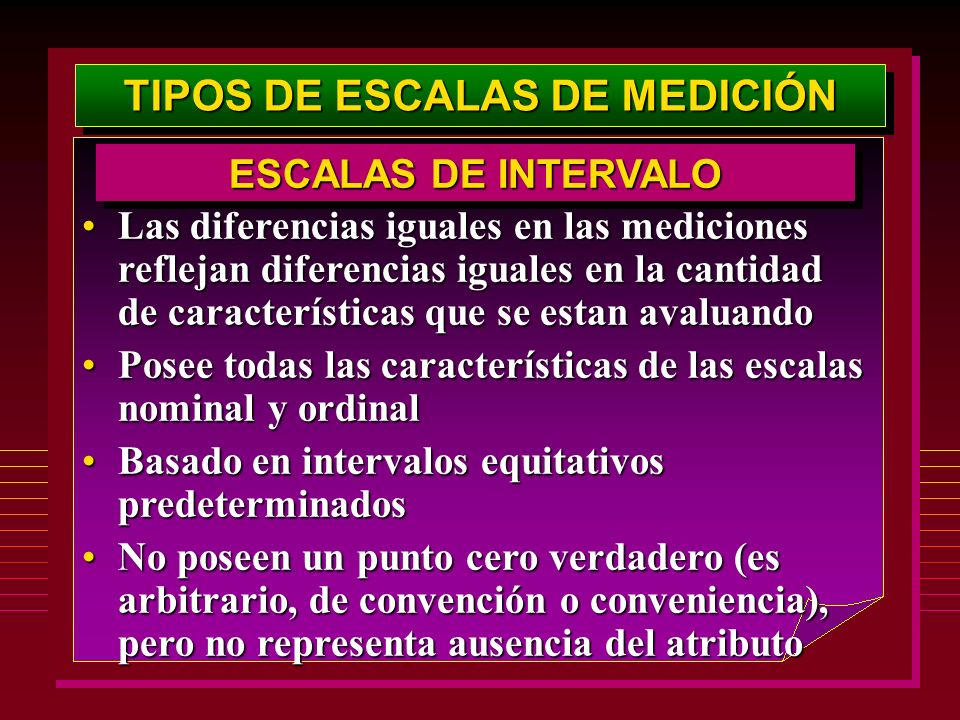 TIPOS DE ESCALAS DE MEDICIÓN

ESCALAS DE INTERVALO

• Las diferencias iguales en las mediciones reflejan diferencias iguales en la cantidad de características que se estan avaluando

• Posee todas las características de las escalas nominal y ordinal

• Basado en intervalos equitativos predeterminados

• No poseen un punto cero verdadero (es arbitrario, de convención o conveniencia), pero no representa ausencia del atributo